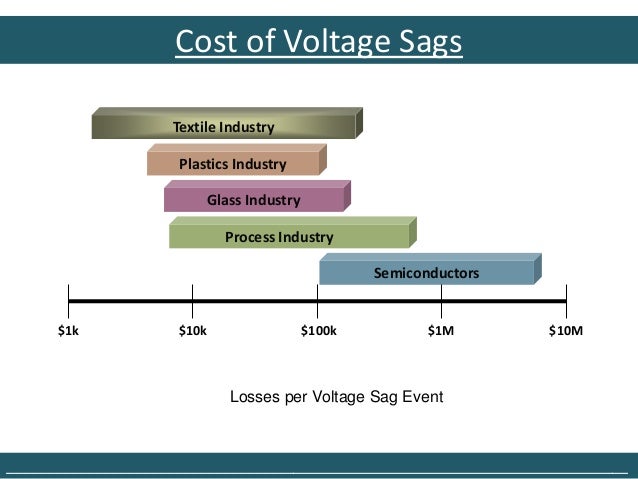 Cost of Voltage Sags

Textile Industry

Plastics Industry

Glass Industry

Process Industry

Semiconductors

\$1k

\$10k

\$100k

\$1M

\$10M

Losses per Voltage Sag Event